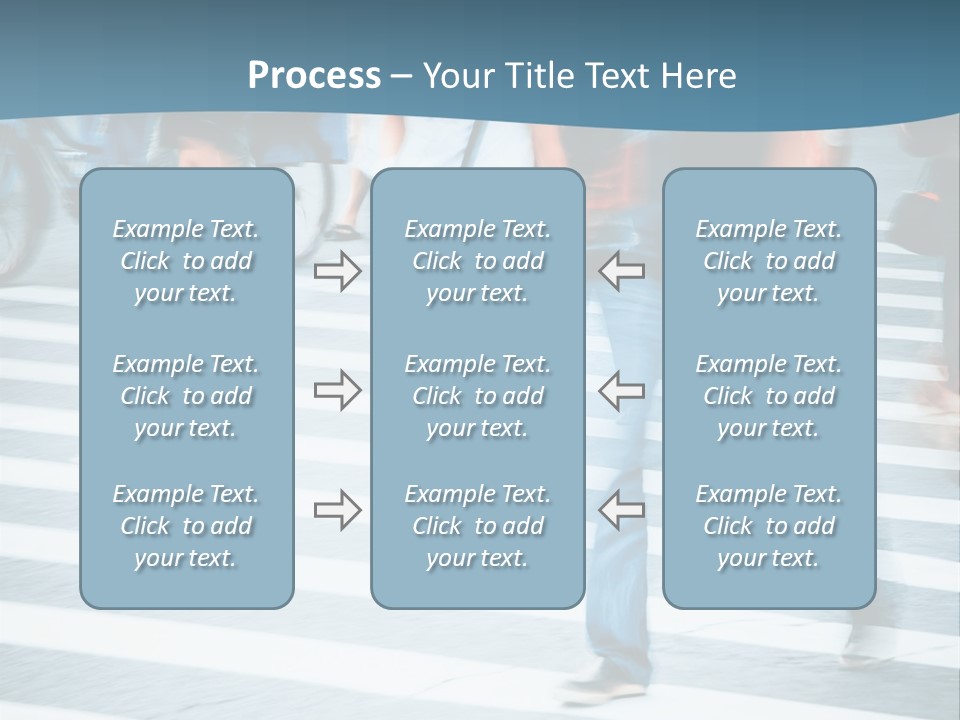 Process – Your Title Text Here

Example Text. Click to add your text.

Example Text. Click to add your text.

Example Text. Click to add your text.

Example Text. Click to add your text.

Example Text. Click to add your text.

Example Text. Click to add your text.

Example Text. Click to add your text.

Example Text. Click to add your text.

Example Text. Click to add your text.